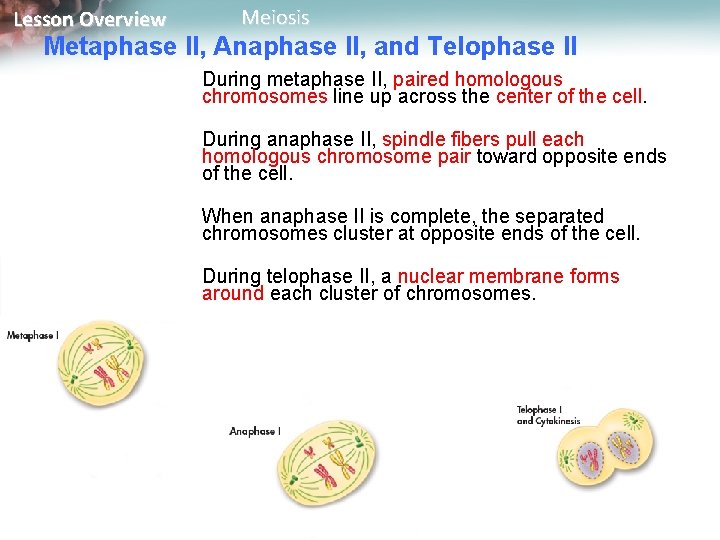 Lesson Overview Meiosis

Metaphase II, Anaphase II, and Telophase II

During metaphase II, paired homologous chromosomes line up across the center of the cell.

During anaphase II, spindle fibers pull each homologous chromosome pair toward opposite ends of the cell.

When anaphase II is complete, the separated chromosomes cluster at opposite ends of the cell.

During telophase II, a nuclear membrane forms around each cluster of chromosomes.

Metaphase I

Anaphase I

Telophase I and Cytokinesis